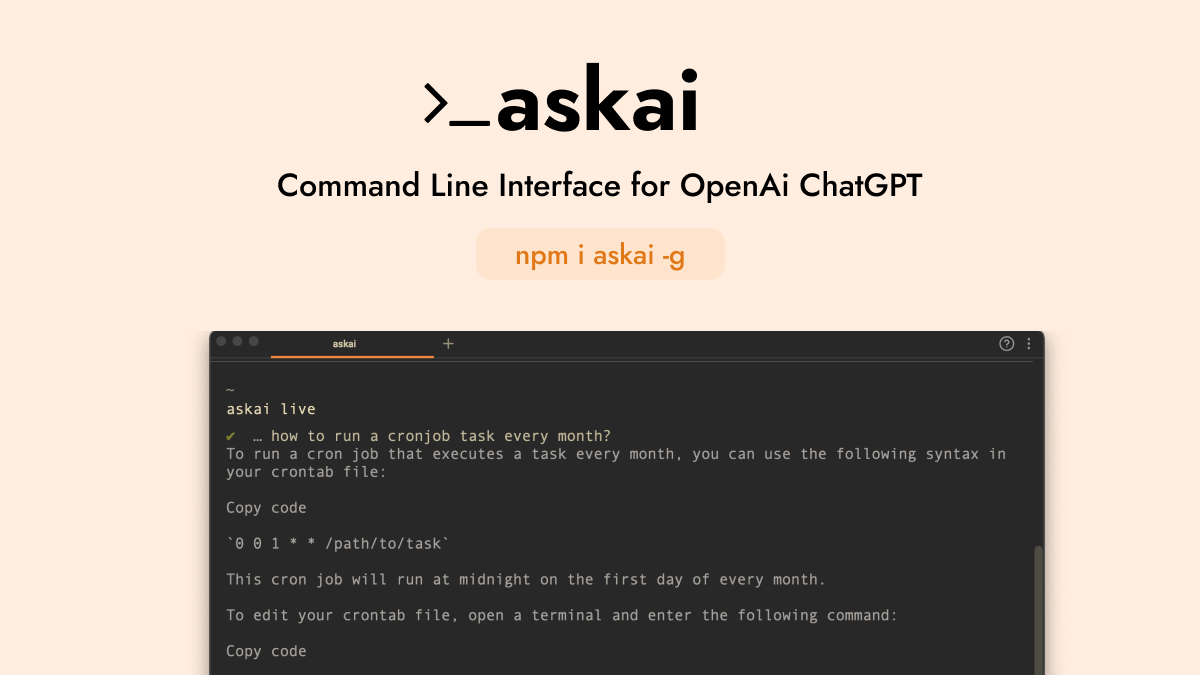 >_askai

Command Line Interface for OpenAi ChatGPT

npm i askai -g

askai +

~
askai live
✔ … how to run a cronjob task every month?
To run a cron job that executes a task every month, you can use the following syntax in your crontab file:

Copy code

`0 0 1 * * /path/to/task`

This cron job will run at midnight on the first day of every month.

To edit your crontab file, open a terminal and enter the following command:

Copy code